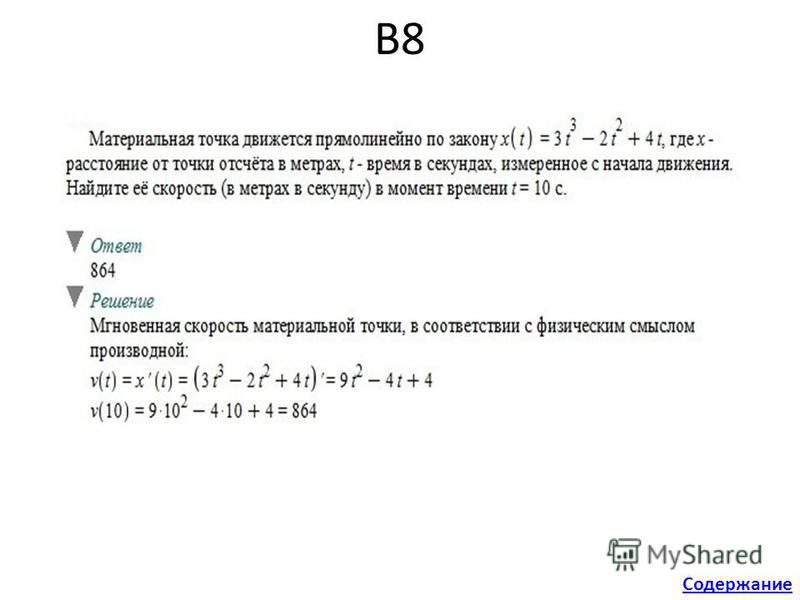 B8

Материальная точка движется прямолинейно по закону $x(t) = 3t^3 - 2t^2 + 4t$, где $x$ - расстояние от точки отсчёта в метрах, $t$ - время в секундах, измеренное с начала движения. Найдите её скорость (в метрах в секунду) в момент времени $t = 10$ с.

Ответ
864

Решение
Мгновенная скорость материальной точки, в соответствии с физическим смыслом производной:
$v(t) = x'(t) = (3t^3 - 2t^2 + 4t)' = 9t^2 - 4t + 4$
$v(10) = 9 \cdot 10^2 - 4 \cdot 10 + 4 = 864$

MyShared

Содержание